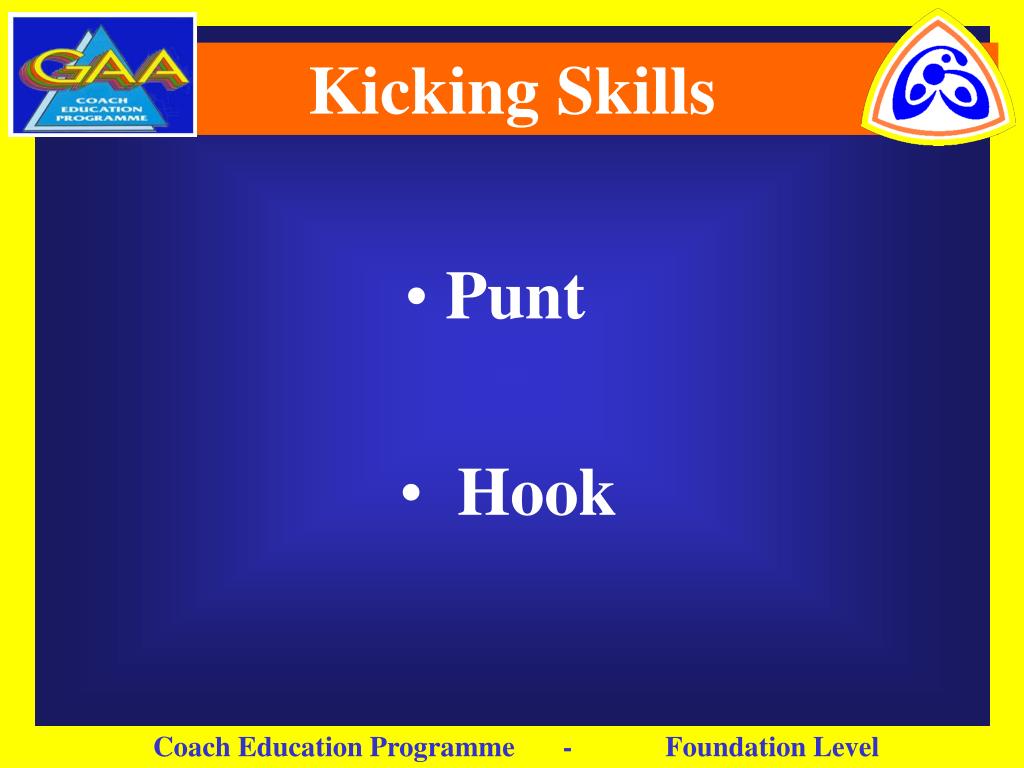 GAA
COACH EDUCATION PROGRAMME

Kicking Skills

• Punt

• Hook

Coach Education Programme - Foundation Level